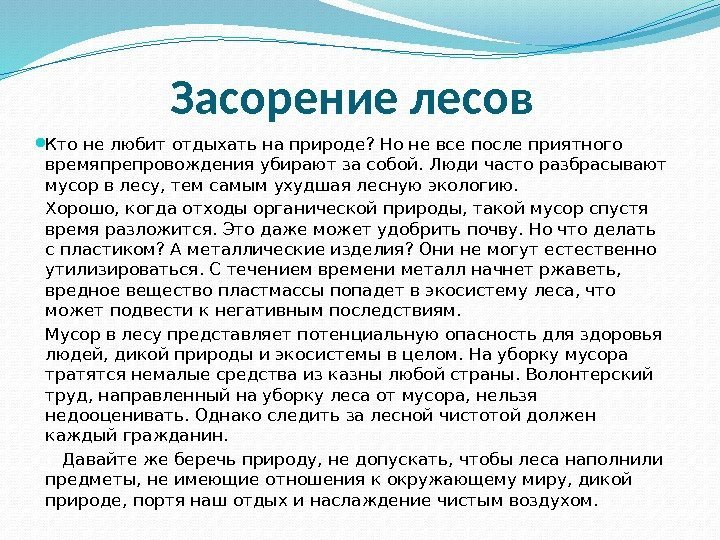 Засорение лесов

Кто не любит отдыхать на природе? Но не все после приятного времяпрепровождения убирают за собой. Люди часто разбрасывают мусор в лесу, тем самым ухудшая лесную экологию.

Хорошо, когда отходы органической природы, такой мусор спустя время разложится. Это даже может удобрить почву. Но что делать с пластиком? А металлические изделия? Они не могут естественно утилизироваться. С течением времени металл начнет ржаветь, вредное вещество пластмассы попадет в экосистему леса, что может подвести к негативным последствиям.

Мусор в лесу представляет потенциальную опасность для здоровья людей, дикой природы и экосистемы в целом. На уборку мусора тратятся немалые средства из казны любой страны. Волонтерский труд, направленный на уборку леса от мусора, нельзя недооценивать. Однако следить за лесной чистотой должен каждый гражданин.

Давайте же беречь природу, не допускать, чтобы леса наполнили предметы, не имеющие отношения к окружающему миру, дикой природе, портя наш отдых и наслаждение чистым воздухом.